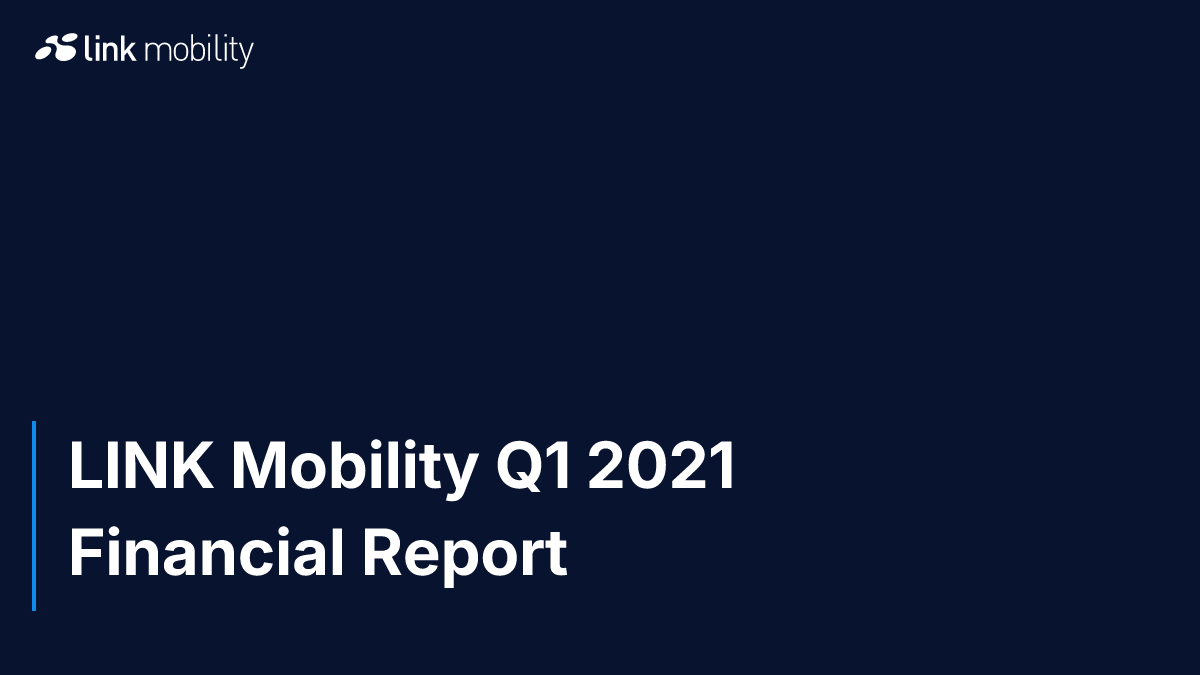 link mobility

LINK Mobility Q1 2021 Financial Report